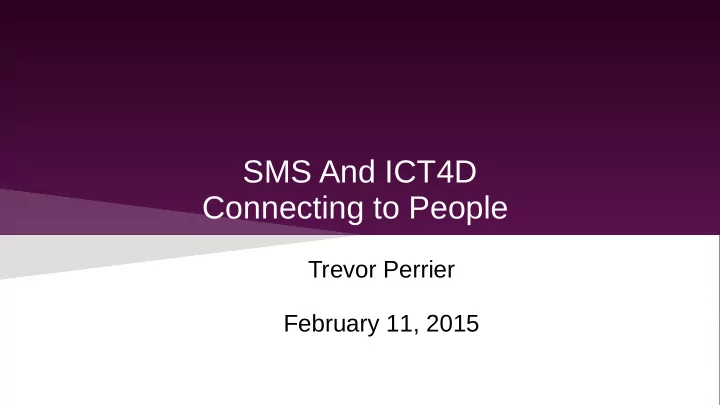 SMS And ICT4D
Connecting to People

Trevor Perrier

February 11, 2015